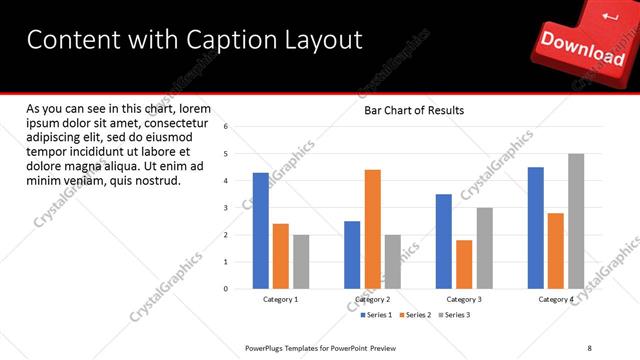 Content with Caption Layout

Download

As you can see in this chart, lorem ipsum dolor sit amet, consectetur adipiscing elit, sed do eiusmod tempor incididunt ut labore et dolore magna aliqua. Ut enim ad minim veniam, quis nostrud.

Bar Chart of Results

6
5
4
3
2
1
0

Category 1
Category 2
Category 3
Category 4

Series 1 Series 2 Series 3

CrystalGraphics

PowerPlugs Templates for PowerPoint Preview

8